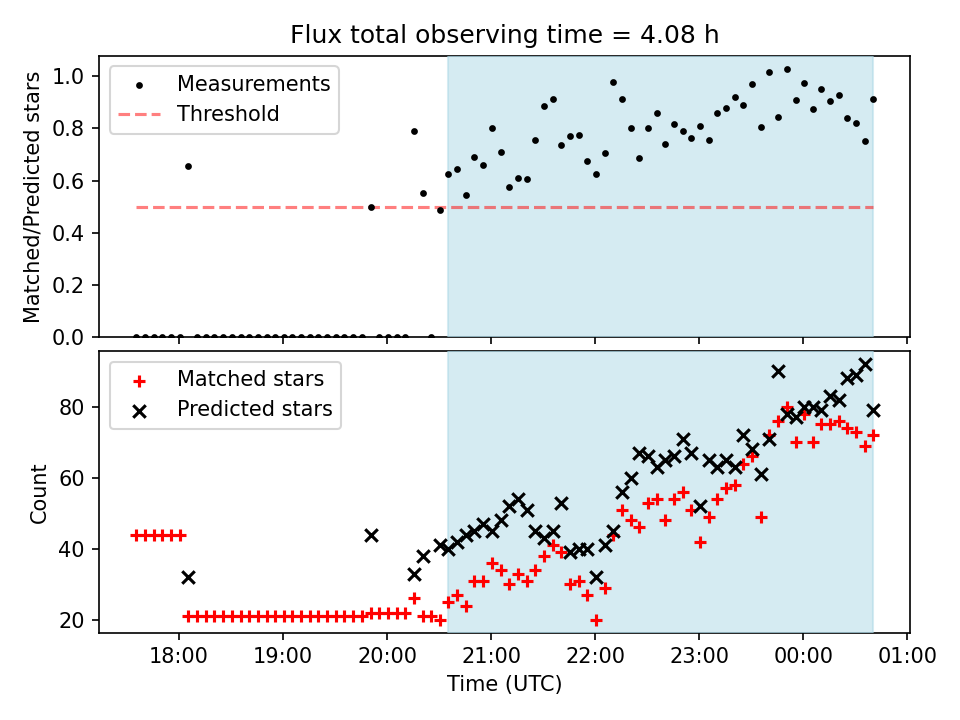 Flux total observing time = 4.08 h

Measurements
Threshold

Matched/Predicted stars

1.0
0.8
0.6
0.4
0.2
0.0

Matched stars
Predicted stars

Count

80
60
40
20

18:00
19:00
20:00
21:00
22:00
23:00
00:00
01:00

Time (UTC)